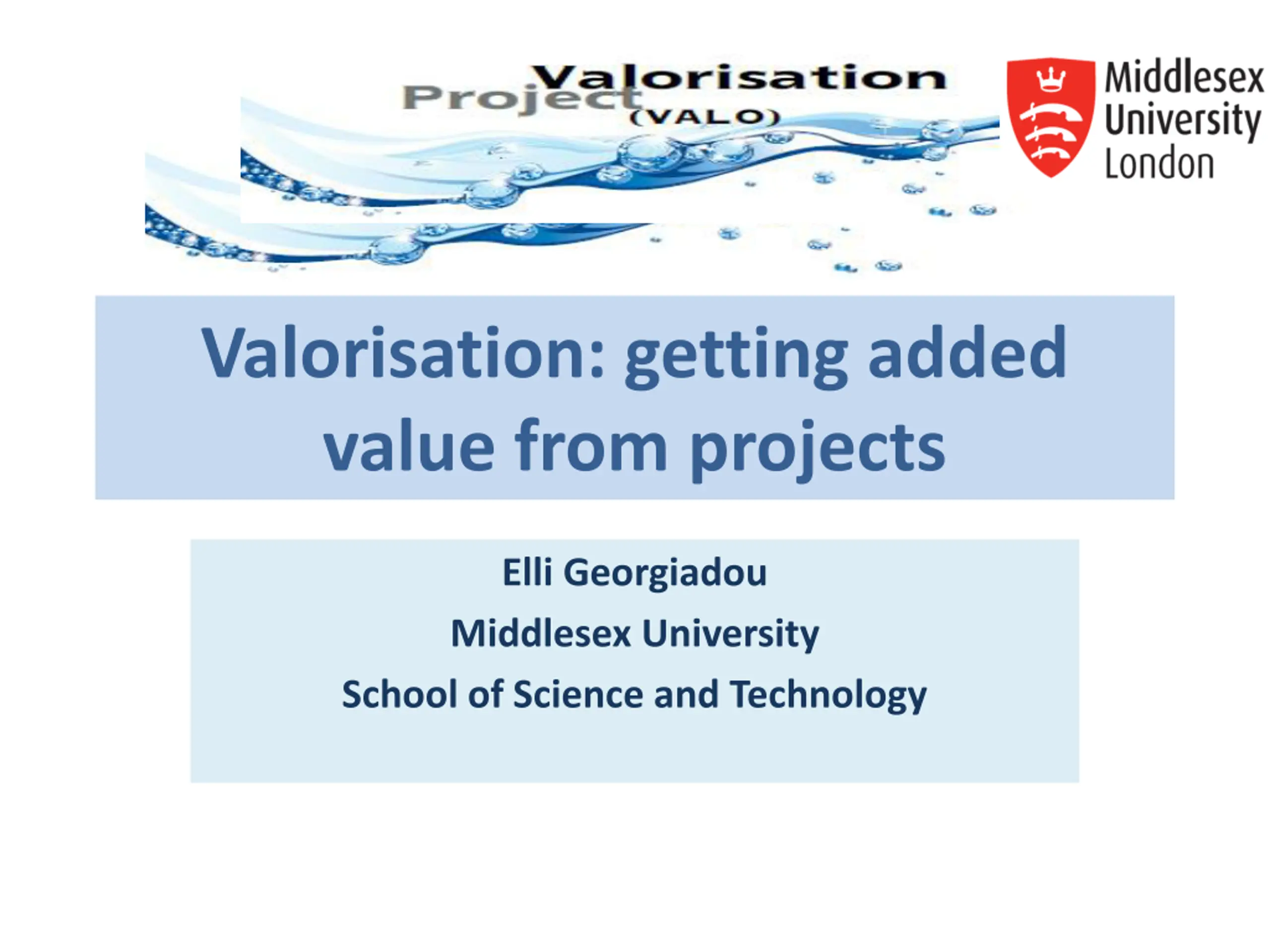 Valorisation Project (VALO)

Middlesex University London

Valorisation: getting added value from projects

Elli Georgiadou

Middlesex University

School of Science and Technology